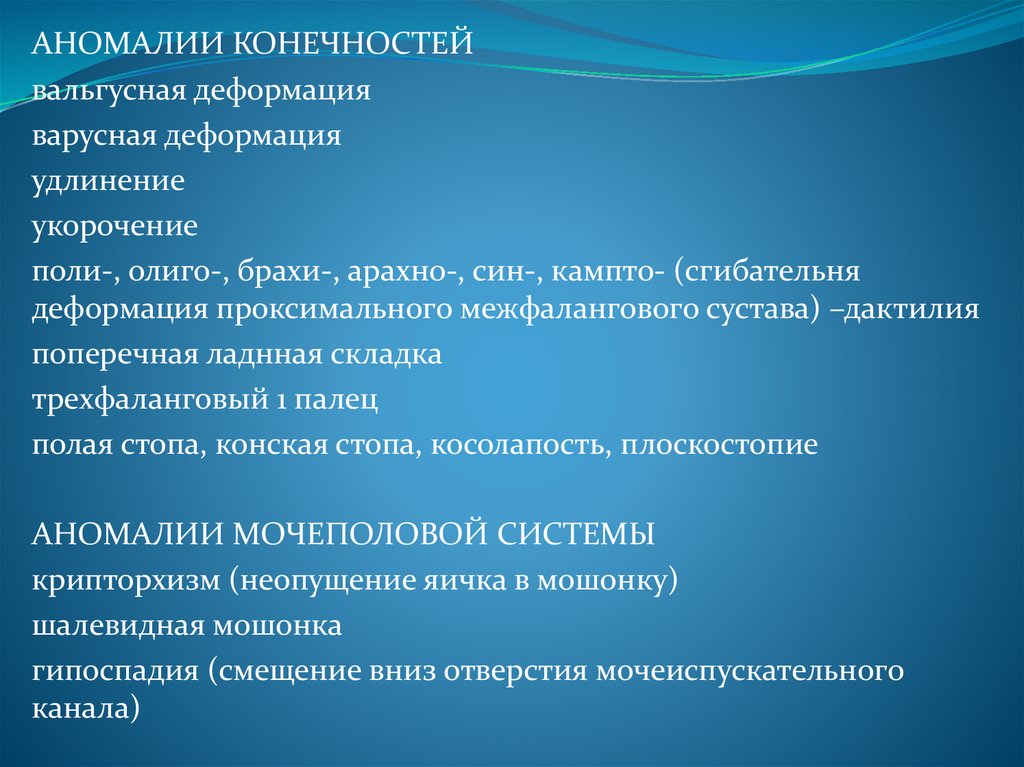 АНОМАЛИИ КОНЕЧНОСТЕЙ
вальгусная деформация
варусная деформация
удлинение
укорочение
поли-, олиго-, брахи-, арахно-, син-, кампто- (сгибательня деформация проксимального межфалангового сустава) –дактилия
поперечная ладнная складка
трехфаланговый 1 палец
полая стопа, конская стопа, косолапость, плоскостопие

АНОМАЛИИ МОЧЕПОЛОВОЙ СИСТЕМЫ
крипторхизм (неопущение яичка в мошонку)
шалевидная мошонка
гипоспадия (смещение вниз отверстия мочеиспускательного канала)